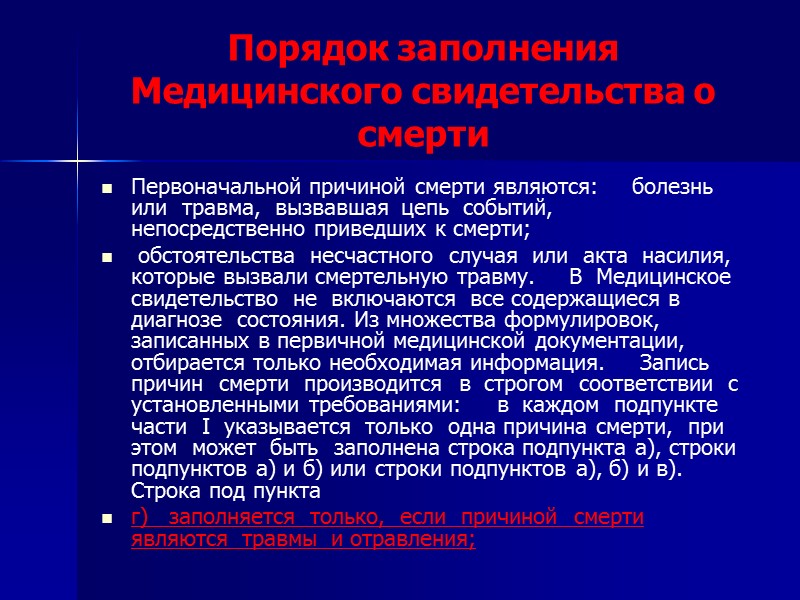 Порядок заполнения Медицинского свидетельства о смерти

Первоначальной причиной смерти являются: болезнь или травма, вызвавшая цепь событий, непосредственно приведших к смерти;

обстоятельства несчастного случая или акта насилия, которые вызвали смертельную травму. В Медицинское свидетельство не включаются все содержащиеся в диагнозе состояния. Из множества формулировок, записанных в первичной медицинской документации, отбирается только необходимая информация. Запись причин смерти производится в строгом соответствии с установленными требованиями: в каждом подпункте части I указывается только одна причина смерти, при этом может быть заполнена строка подпункта а), строки подпунктов а) и б) или строки подпунктов а), б) и в). Строка под пункта

г) заполняется только, если причиной смерти являются травмы и отравления;